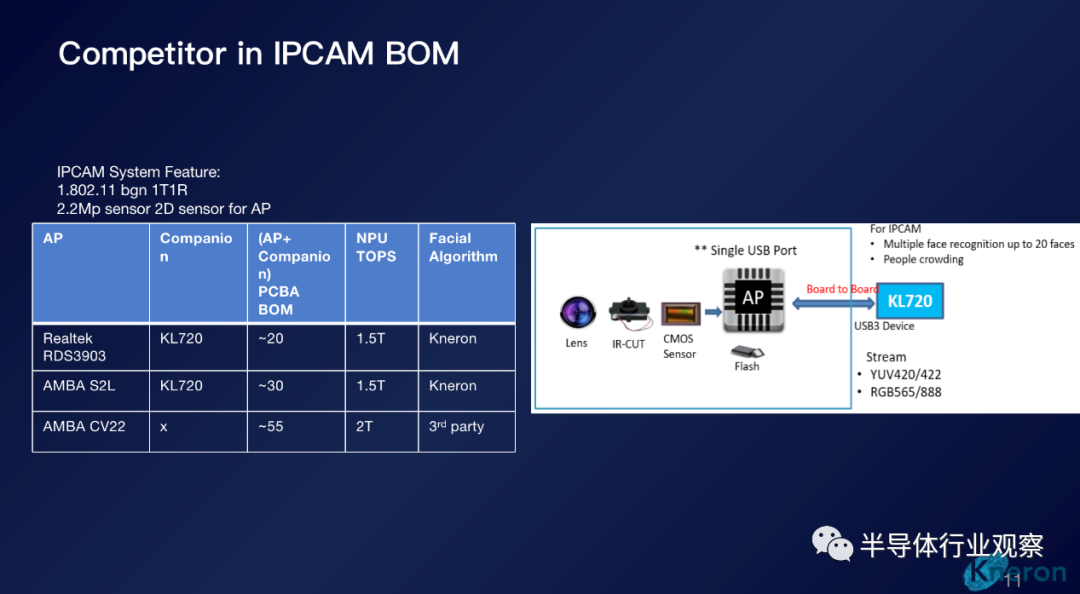 Competitor in IPCAM BOM

IPCAM System Feature:
1.802.11 bgn 1T1R
2.2Mp sensor 2D sensor for AP

| AP | Companion | (AP+ Companion) PCBA BOM | NPU TOPS | Facial Algorithm |
|---|---|---|---|---|
| Realtek RDS3903 | KL720 | ~20 | 1.5T | Kneron |
| AMBA S2L | KL720 | ~30 | 1.5T | Kneron |
| AMBA CV22 | x | ~55 | 2T | 3rd party |

** Single USB Port

Lens

IR-CUT

CMOS Sensor

AP

Flash

Board to Board

KL720

USB3 Device

For IPCAM
• Multiple face recognition up to 20 faces
• People crowding

Stream
• YUV420/422
• RGB565/888

半导体行业观察

Kneron

11